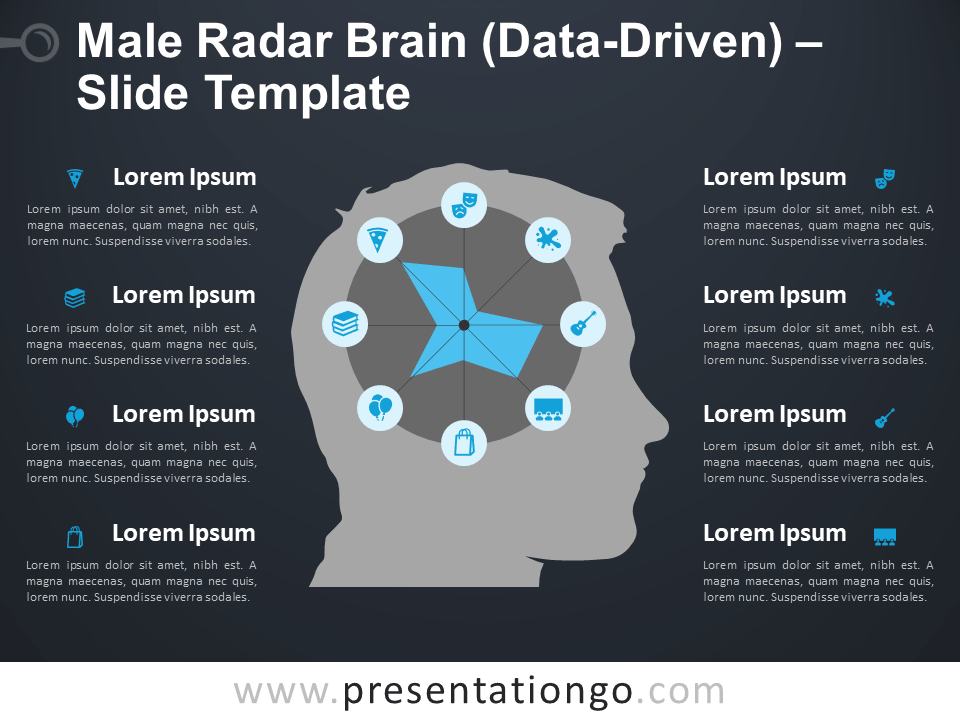 Male Radar Brain (Data-Driven) – Slide Template

Lorem Ipsum
Lorem ipsum dolor sit amet, nibh est. A magna maecenas, quam magna nec quis, lorem nunc. Suspendisse viverra sodales.

Lorem Ipsum
Lorem ipsum dolor sit amet, nibh est. A magna maecenas, quam magna nec quis, lorem nunc. Suspendisse viverra sodales.

Lorem Ipsum
Lorem ipsum dolor sit amet, nibh est. A magna maecenas, quam magna nec quis, lorem nunc. Suspendisse viverra sodales.

Lorem Ipsum
Lorem ipsum dolor sit amet, nibh est. A magna maecenas, quam magna nec quis, lorem nunc. Suspendisse viverra sodales.

Lorem Ipsum
Lorem ipsum dolor sit amet, nibh est. A magna maecenas, quam magna nec quis, lorem nunc. Suspendisse viverra sodales.

Lorem Ipsum
Lorem ipsum dolor sit amet, nibh est. A magna maecenas, quam magna nec quis, lorem nunc. Suspendisse viverra sodales.

Lorem Ipsum
Lorem ipsum dolor sit amet, nibh est. A magna maecenas, quam magna nec quis, lorem nunc. Suspendisse viverra sodales.

Lorem Ipsum
Lorem ipsum dolor sit amet, nibh est. A magna maecenas, quam magna nec quis, lorem nunc. Suspendisse viverra sodales.

www.presentationgo.com